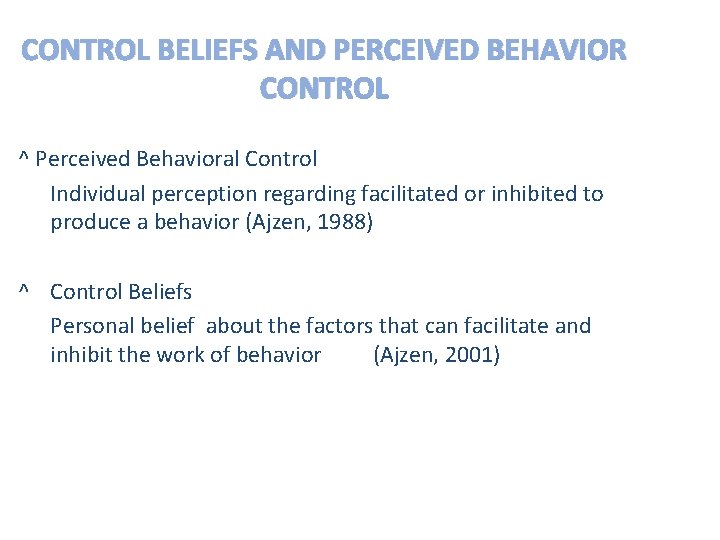 CONTROL BELIEFS AND PERCEIVED BEHAVIOR CONTROL

^ Perceived Behavioral Control

Individual perception regarding facilitated or inhibited to produce a behavior (Ajzen, 1988)

^ Control Beliefs

Personal belief about the factors that can facilitate and inhibit the work of behavior (Ajzen, 2001)